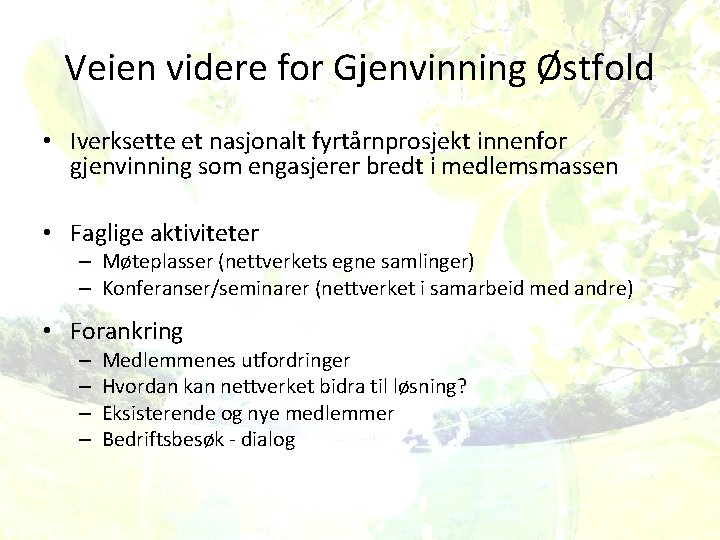 Veien videre for Gjenvinning Østfold

• Iverksette et nasjonalt fyrtårnprosjekt innenfor gjenvinning som engasjerer bredt i medlemsmassen

• Faglige aktiviteter
– Møteplasser (nettverkets egne samlinger)
– Konferanser/seminarer (nettverket i samarbeid med andre)

• Forankring
– Medlemmenes utfordringer
– Hvordan kan nettverket bidra til løsning?
– Eksisterende og nye medlemmer
– Bedriftsbesøk - dialog